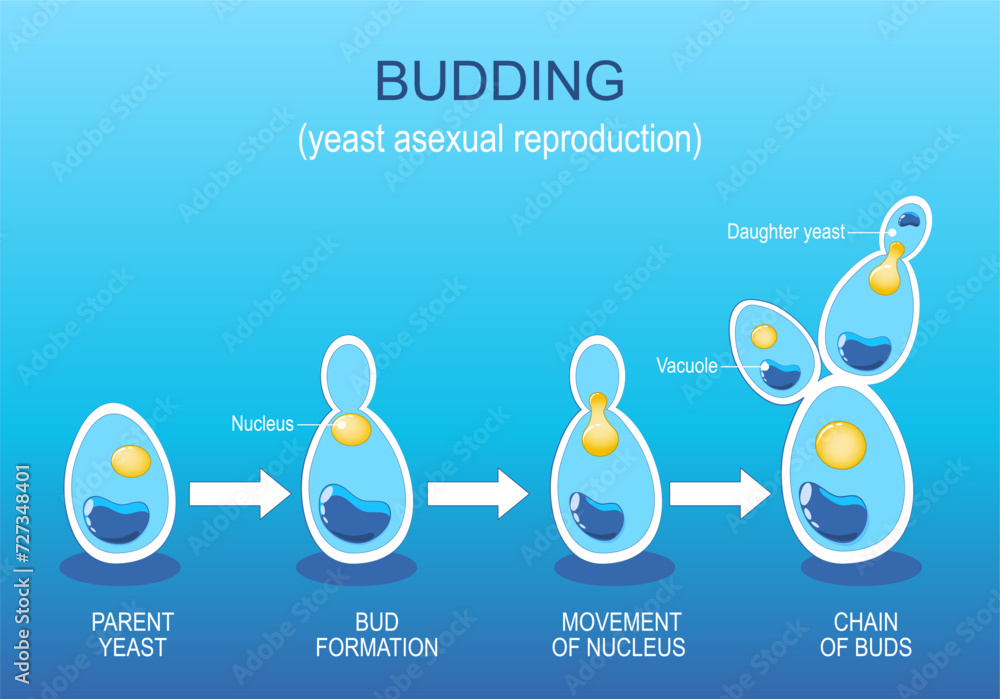 BUDDING
(yeast asexual reproduction)

Daughter yeast

Vacuole

Nucleus

PARENT YEAST

BUD FORMATION

MOVEMENT OF NUCLEUS

CHAIN OF BUDS

Adobe Stock | #727348401